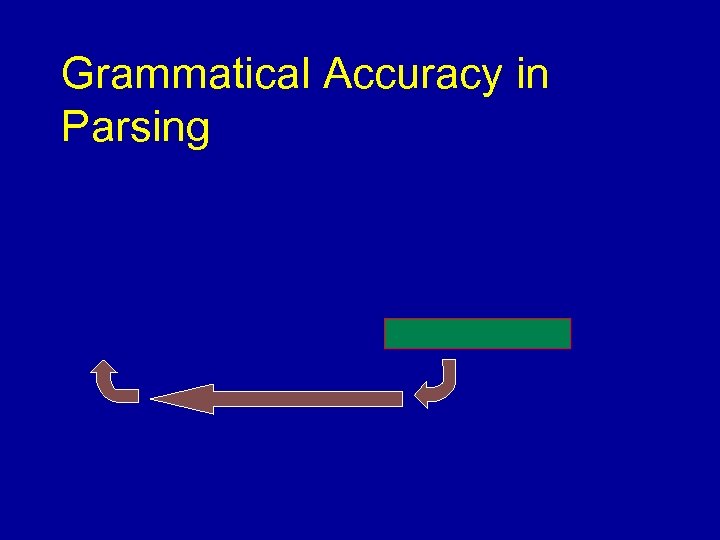 Grammatical Accuracy in Parsing